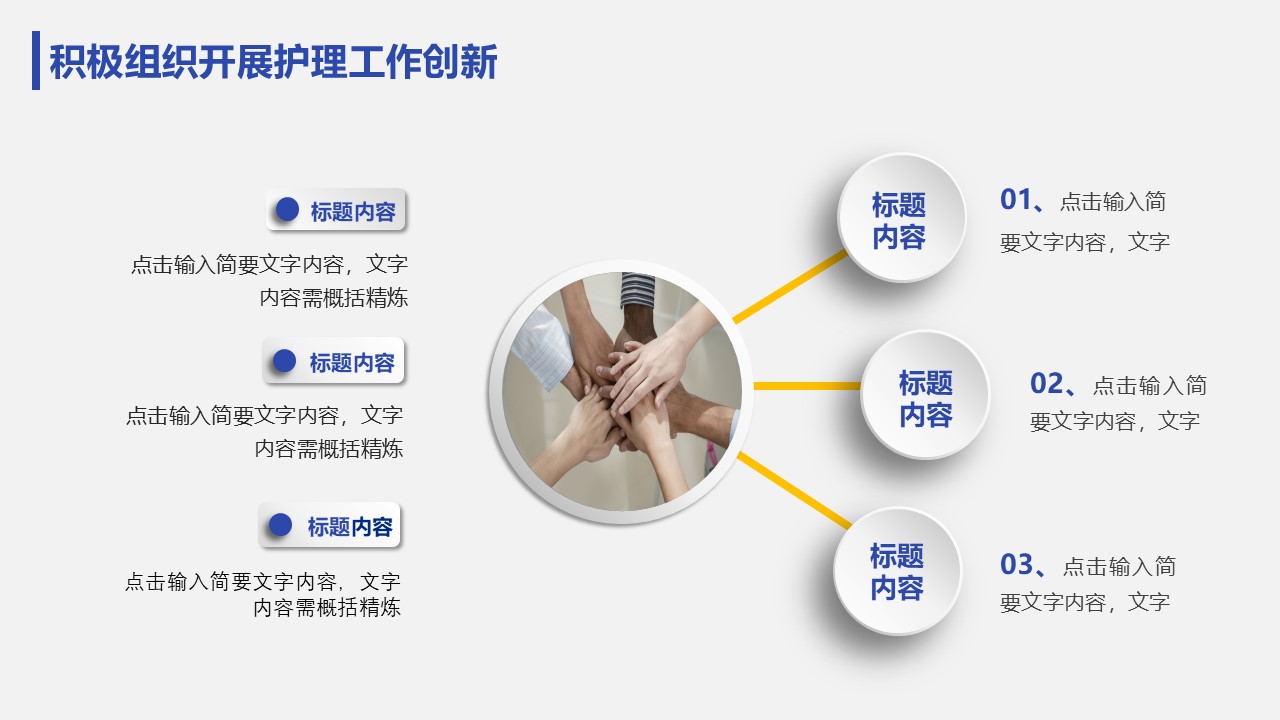 积极组织开展护理工作创新

标题内容

点击输入简要文字内容，文字内容需概括精炼

标题内容

点击输入简要文字内容，文字内容需概括精炼

标题内容

点击输入简要文字内容，文字内容需概括精炼

标题内容

01、点击输入简要文字内容，文字

标题内容

02、点击输入简要文字内容，文字

标题内容

03、点击输入简要文字内容，文字